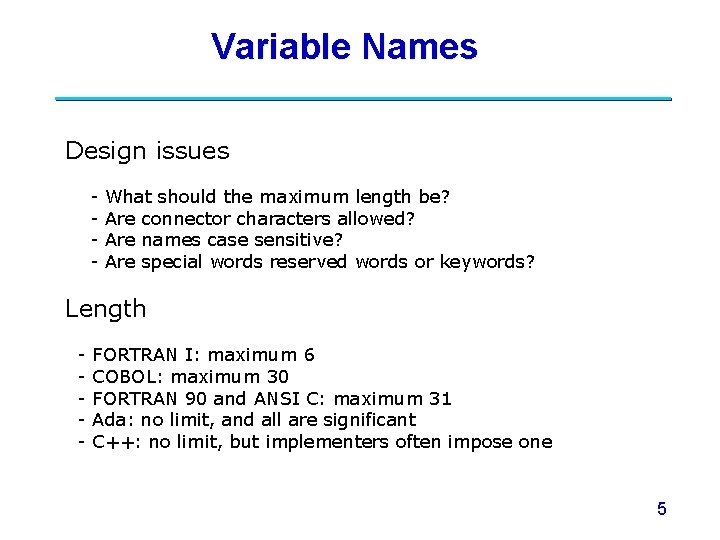 Variable Names

Design issues

- What should the maximum length be?
- Are connector characters allowed?
- Are names case sensitive?
- Are special words reserved words or keywords?

Length

- FORTRAN I: maximum 6
- COBOL: maximum 30
- FORTRAN 90 and ANSI C: maximum 31
- Ada: no limit, and all are significant
- C++: no limit, but implementers often impose one

5